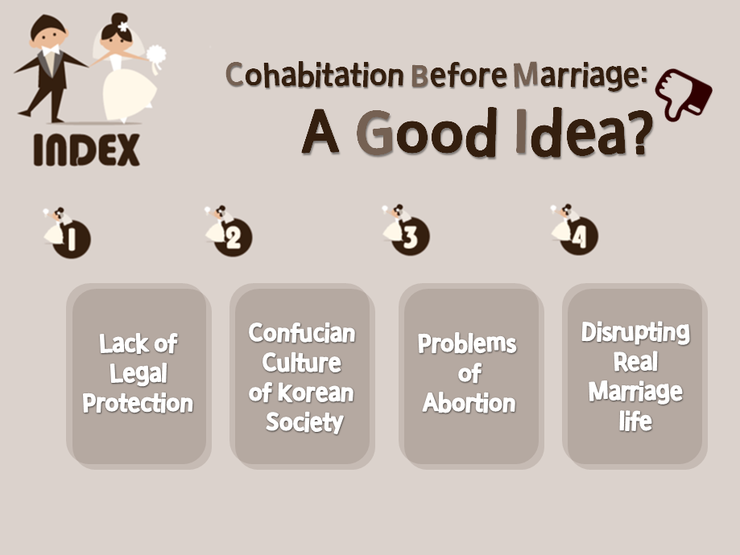 INDEX

Cohabitation Before Marriage:
A Good Idea?

1

2

3

4

Lack of Legal Protection

Confucian Culture of Korean Society

Problems of Abortion

Disrupting Real Marriage life